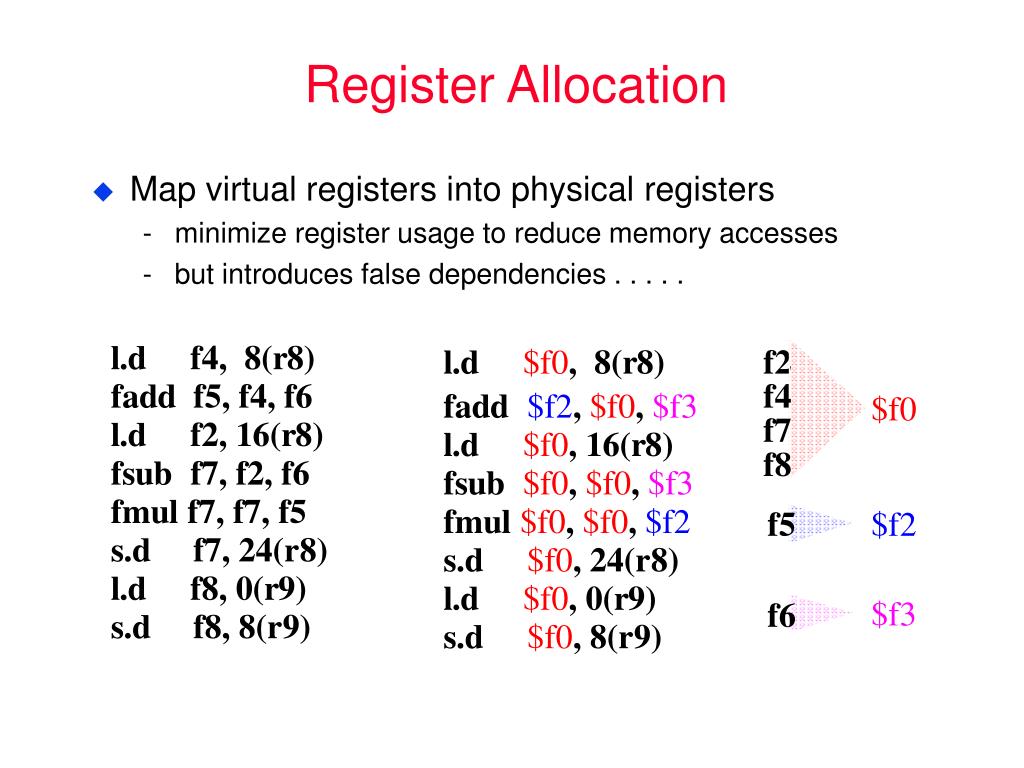 Register Allocation

Map virtual registers into physical registers
- minimize register usage to reduce memory accesses
- but introduces false dependencies . . . . .

l.d f4, 8(r8)
fadd f5, f4, f6
l.d f2, 16(r8)
fsub f7, f2, f6
fmul f7, f7, f5
s.d f7, 24(r8)
l.d f8, 0(r9)
s.d f8, 8(r9)

l.d \$f0, 8(r8)
fadd \$f2, \$f0, \$f3
l.d \$f0, 16(r8)
fsub \$f0, \$f0, \$f3
fmul \$f0, \$f0, \$f2
s.d \$f0, 24(r8)
l.d \$f0, 0(r9)
s.d \$f0, 8(r9)

f2
f4
f7
f8
\$f0

f5 \$f2

f6 \$f3